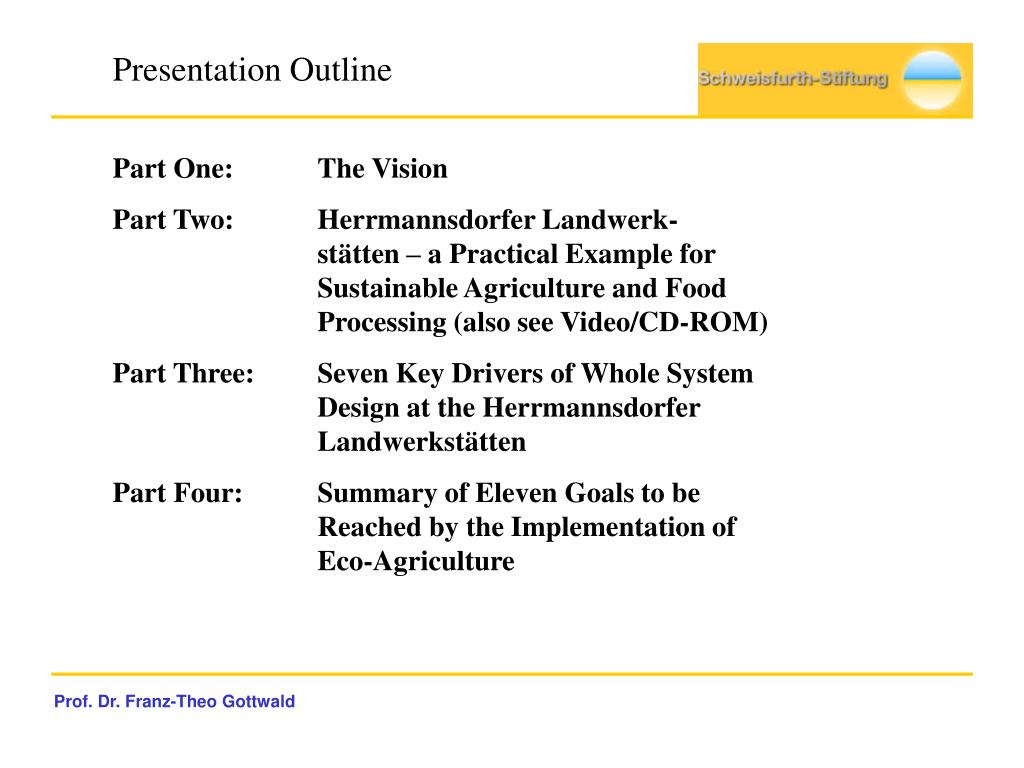 Presentation Outline

Schweisfurth-Stiftung

Part One: The Vision

Part Two: Herrmannsdorfer Landwerkstätten – a Practical Example for Sustainable Agriculture and Food Processing (also see Video/CD-ROM)

Part Three: Seven Key Drivers of Whole System Design at the Herrmannsdorfer Landwerkstätten

Part Four: Summary of Eleven Goals to be Reached by the Implementation of Eco-Agriculture

Prof. Dr. Franz-Theo Gottwald